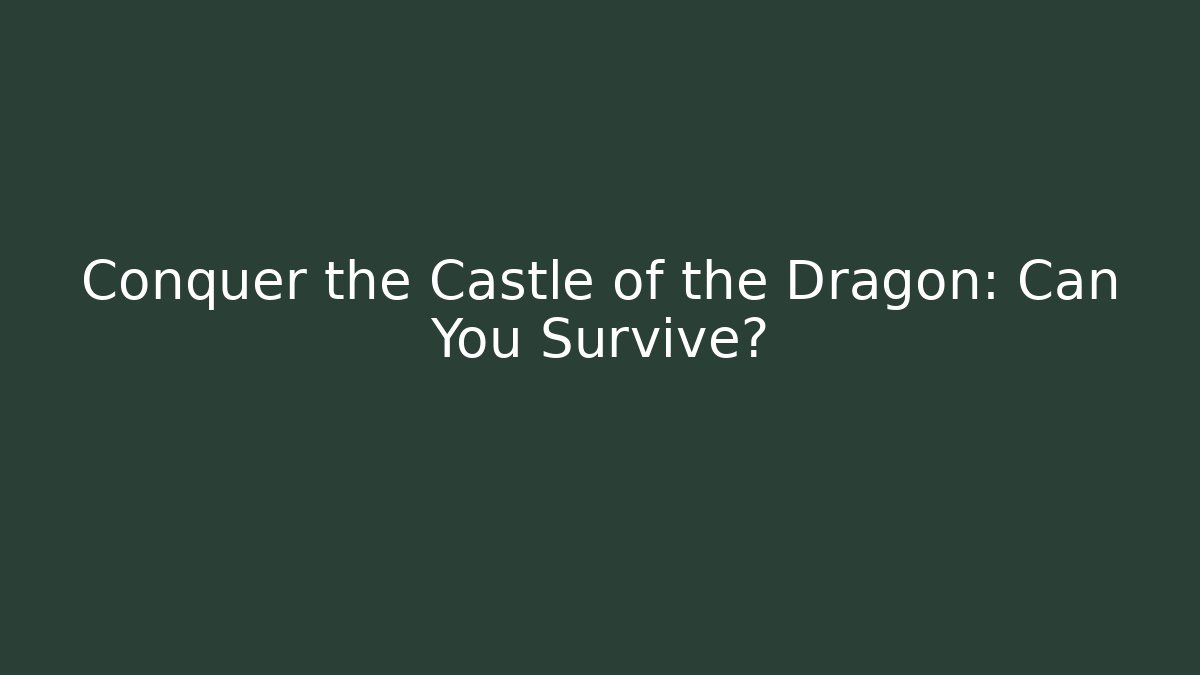 Conquer the Castle of the Dragon: Can You Survive?